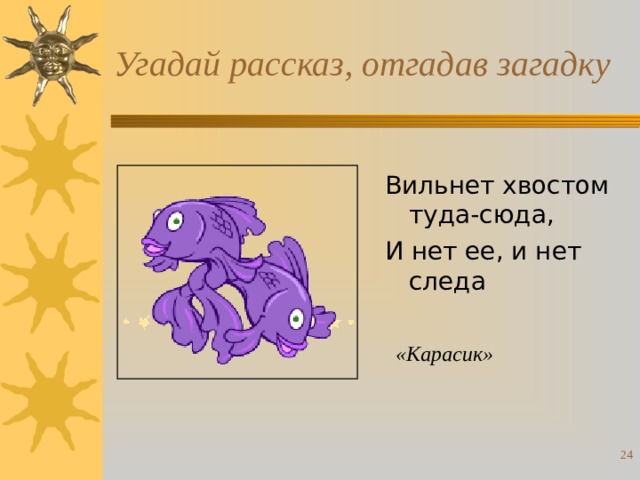 Угадай рассказ, отгадав загадку

Вильнет хвостом туда-сюда,

И нет ее, и нет следа

«Карасик»

24